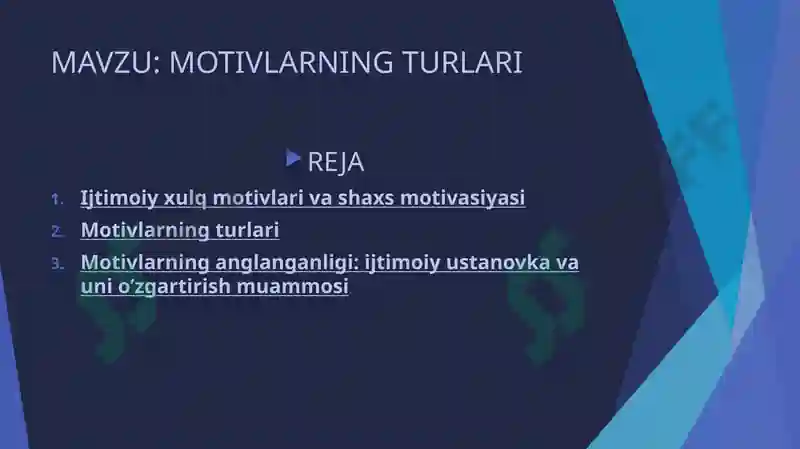 MAVZU: MOTIVLARNING TURLARI

REJA

1. Ijtimoiy xulq motivlari va shaxs motivasiyasi
2. Motivlarning turlari
3. Motivlarning anglanganligi: ijtimoiy ustanovka va uni o'zgartirish muammosi